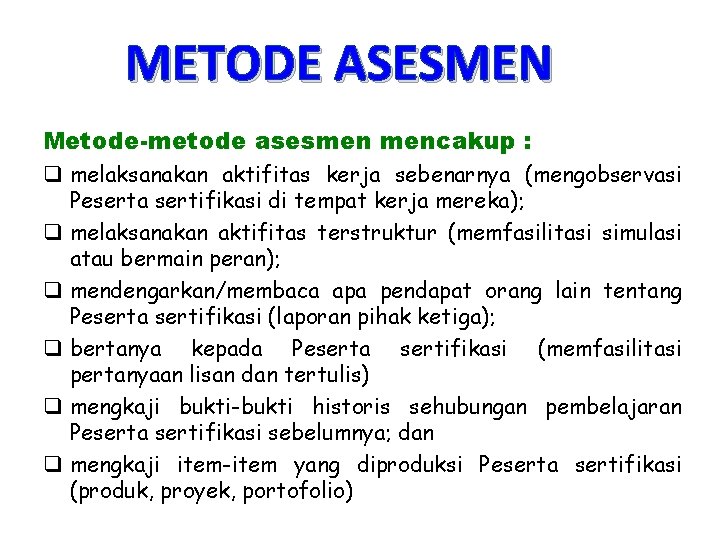 METODE ASESMEN

Metode-metode asesmen mencakup :

❑ melaksanakan aktifitas kerja sebenarnya (mengobservasi Peserta sertifikasi di tempat kerja mereka);

❑ melaksanakan aktifitas terstruktur (memfasilitasi simulasi atau bermain peran);

❑ mendengarkan/membaca apa pendapat orang lain tentang Peserta sertifikasi (laporan pihak ketiga);

❑ bertanya kepada Peserta sertifikasi (memfasilitasi pertanyaan lisan dan tertulis)

❑ mengkaji bukti-bukti historis sehubungan pembelajaran Peserta sertifikasi sebelumnya; dan

❑ mengkaji item-item yang diproduksi Peserta sertifikasi (produk, proyek, portofolio)